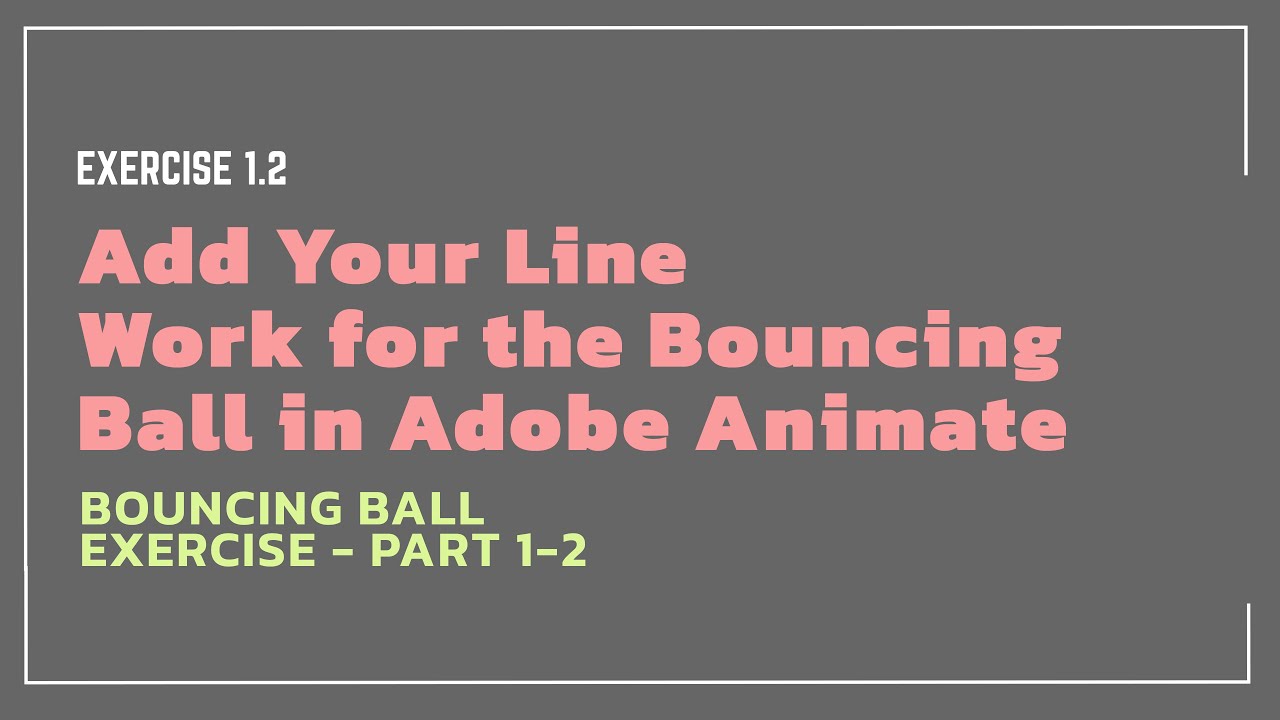 EXERCISE 1.2

Add Your Line Work for the Bouncing Ball in Adobe Animate

BOUNCING BALL EXERCISE - PART 1-2